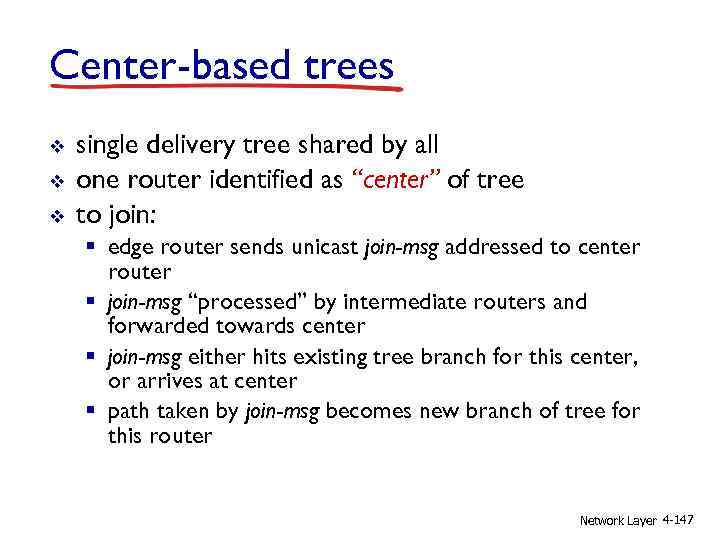 Center-based trees

❖ single delivery tree shared by all
❖ one router identified as "center" of tree
❖ to join:
▪ edge router sends unicast join-msg addressed to center router
▪ join-msg "processed" by intermediate routers and forwarded towards center
▪ join-msg either hits existing tree branch for this center, or arrives at center
▪ path taken by join-msg becomes new branch of tree for this router

Network Layer 4-147